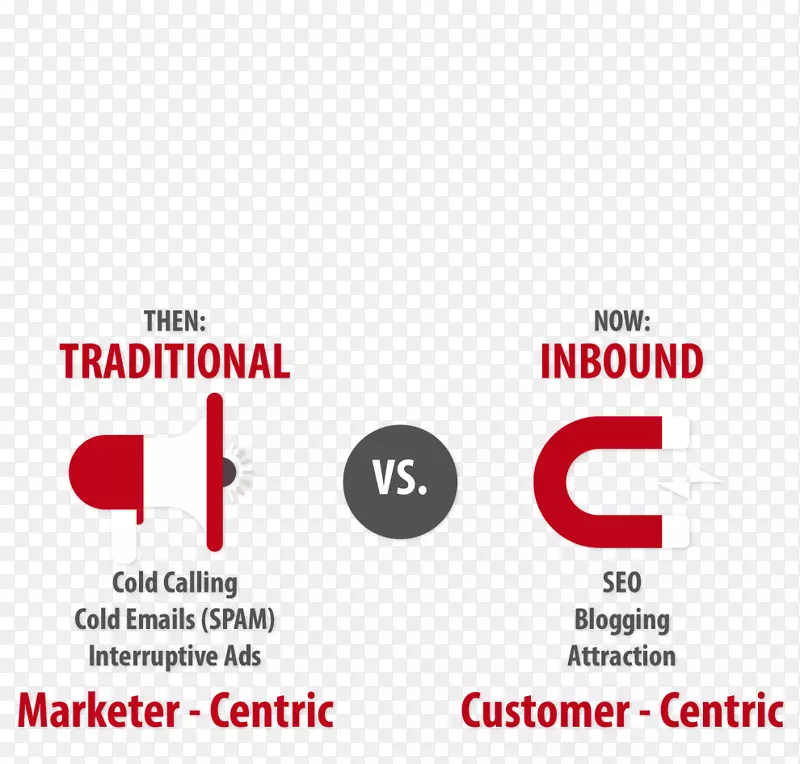 THEN:
TRADITIONAL

Cold Calling
Cold Emails (SPAM)
Interruptive Ads

Marketer - Centric

VS.

NOW:
INBOUND

SEO
Blogging
Attraction

Customer - Centric